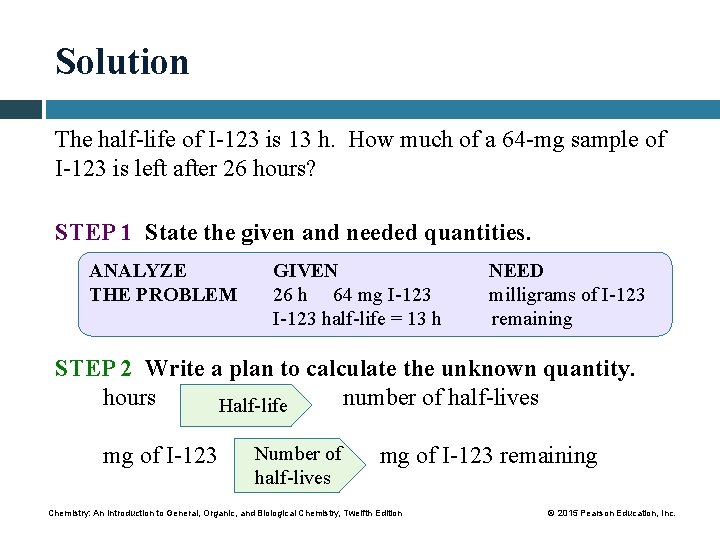 Solution

The half-life of I-123 is 13 h. How much of a 64-mg sample of I-123 is left after 26 hours?

STEP 1 State the given and needed quantities.

| ANALYZE THE PROBLEM | GIVEN | NEED |
|---|---|---|
| | 26 h 64 mg I-123 I-123 half-life = 13 h | milligrams of I-123 remaining |

STEP 2 Write a plan to calculate the unknown quantity.

hours Half-life number of half-lives

mg of I-123 Number of half-lives mg of I-123 remaining

Chemistry: An Introduction to General, Organic, and Biological Chemistry, Twelfth Edition

© 2015 Pearson Education, Inc.